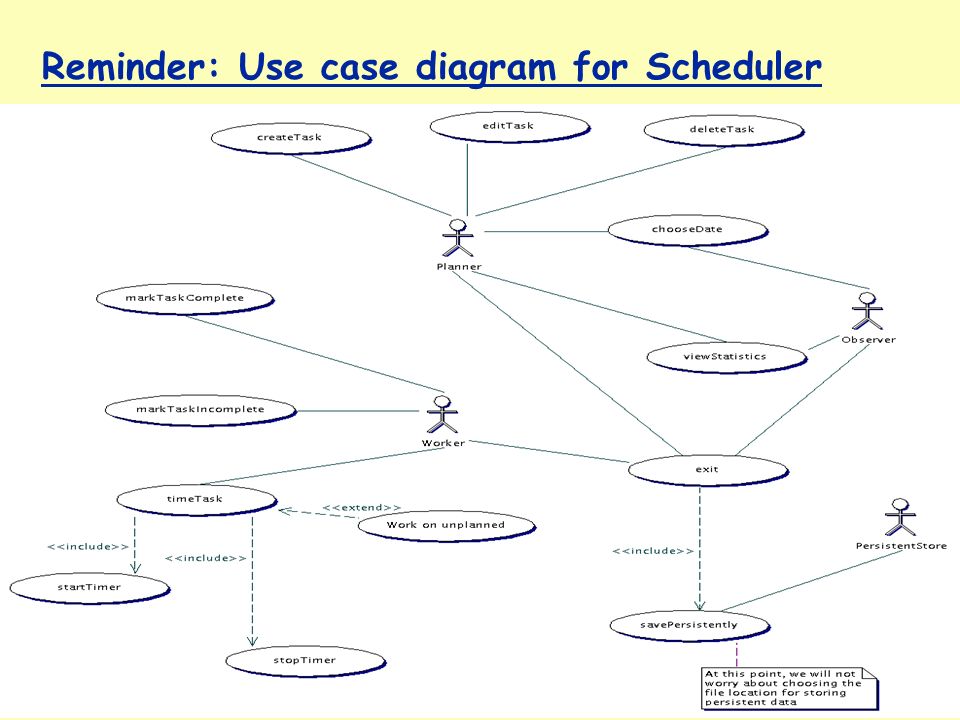 Reminder: Use case diagram for Scheduler

createTask

editTask

deleteTask

Planner

chooseDate

markTaskComplete

Observer

viewStatistics

markTaskIncomplete

Worker

exit

timeTask

<<extend>>

Work on unplanned

<<include>>

<<include>>

<<include>>

PersistentStore

startTimer

savePersistently

stopTimer

At this point, we will not worry about choosing the file location for storing persistent data